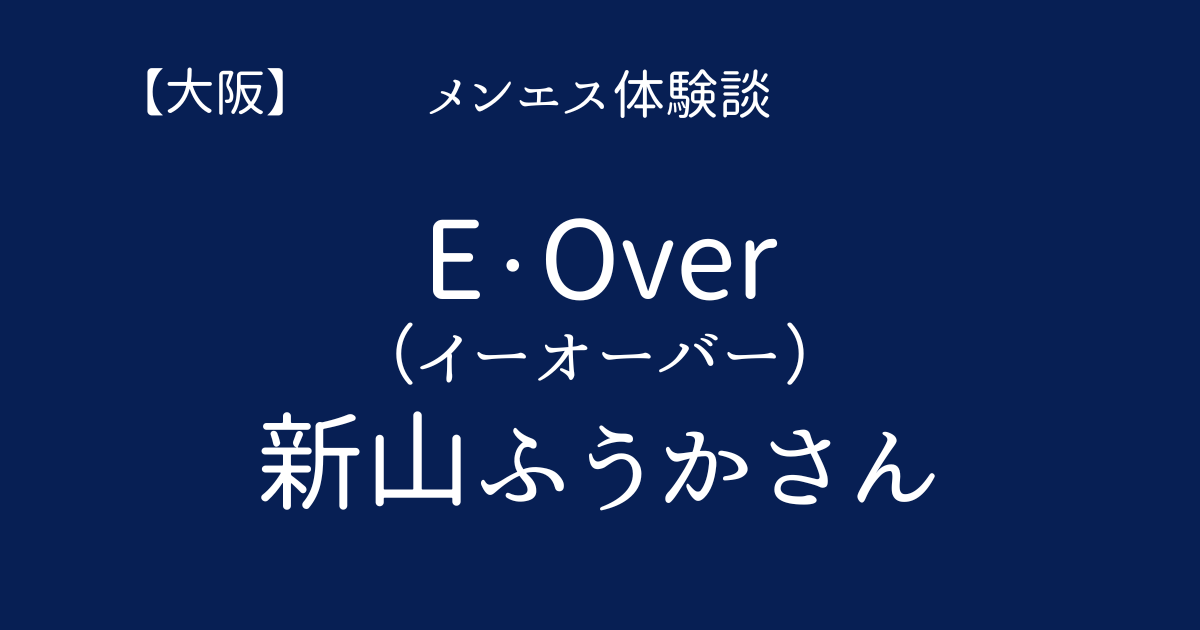 【大阪】　メンエス体験談

E·Over
（イーオーバー）
新山ふうかさん